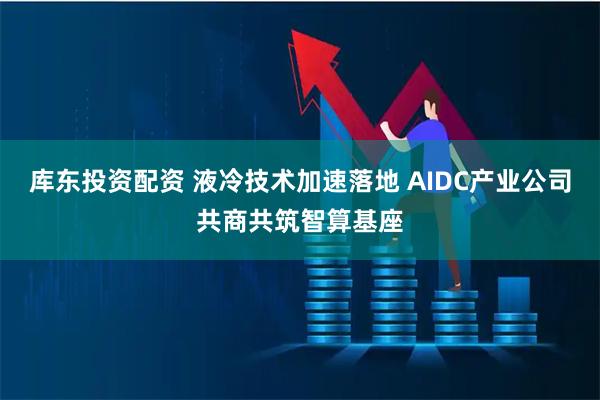 库东投资配资 液冷技术加速落地 AIDC产业公司共商共筑智算基座